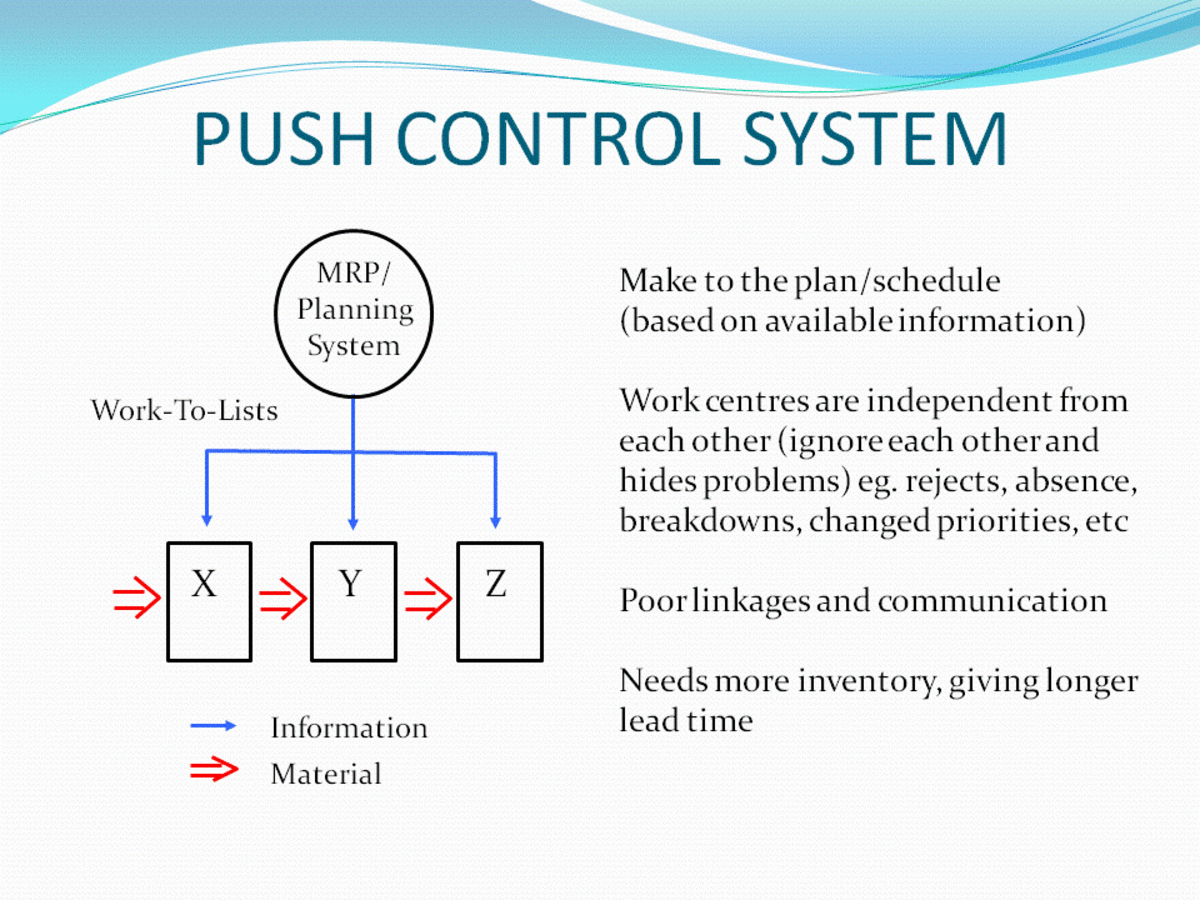 PUSH CONTROL SYSTEM

MRP/ Planning System

Work-To-Lists

X

Y

Z

Information

Material

Make to the plan/schedule (based on available information)

Work centres are independent from each other (ignore each other and hides problems) eg. rejects, absence, breakdowns, changed priorities, etc

Poor linkages and communication

Needs more inventory, giving longer lead time